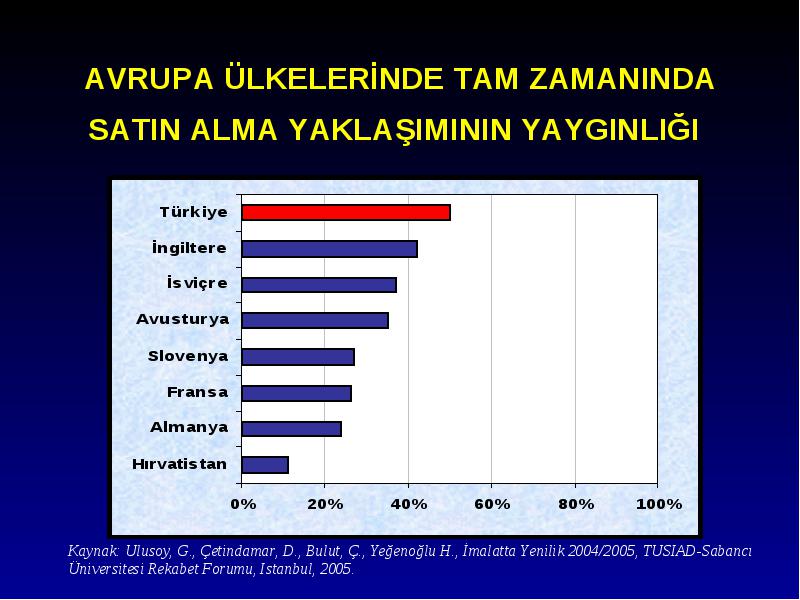 AVRUPA ÜLKELERİNDE TAM ZAMANINDA SATIN ALMA YAKLAŞIMININ YAYGINLIĞI

Türkiye
İngiltere
İsviçre
Avusturya
Slovenya
Fransa
Almanya
Hırvatistan

0% 20% 40% 60% 80% 100%

Kaynak: Ulusoy, G., Çetindamar, D., Bulut, Ç., Yeğenoğlu H., İmalatta Yenilik 2004/2005, TUSIAD-Sabancı Üniversitesi Rekabet Forumu, Istanbul, 2005.